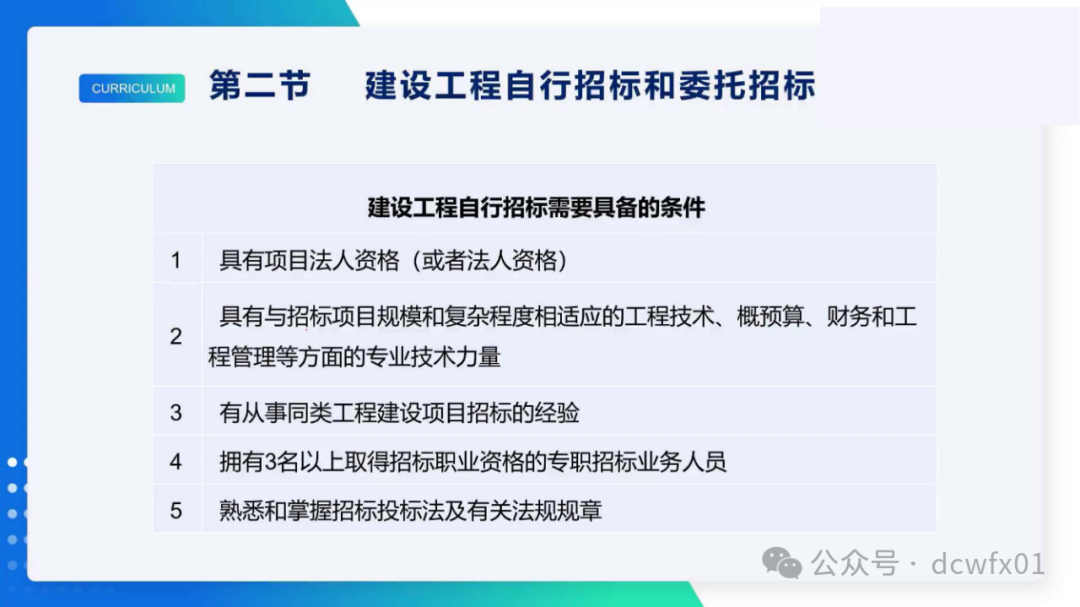 CURRICULUM 第二节 建设工程自行招标和委托招标

| 建设工程自行招标需要具备的条件 | |
|---|---|
| 1 | 具有项目法人资格（或者法人资格） |
| 2 | 具有与招标项目规模和复杂程度相适应的工程技术、概预算、财务和工程管理等方面的专业技术力量 |
| 3 | 有从事同类工程建设项目招标的经验 |
| 4 | 拥有3名以上取得招标职业资格的专职招标业务人员 |
| 5 | 熟悉和掌握招标投标法及有关法规规章 |

公众号 · dcwfx01